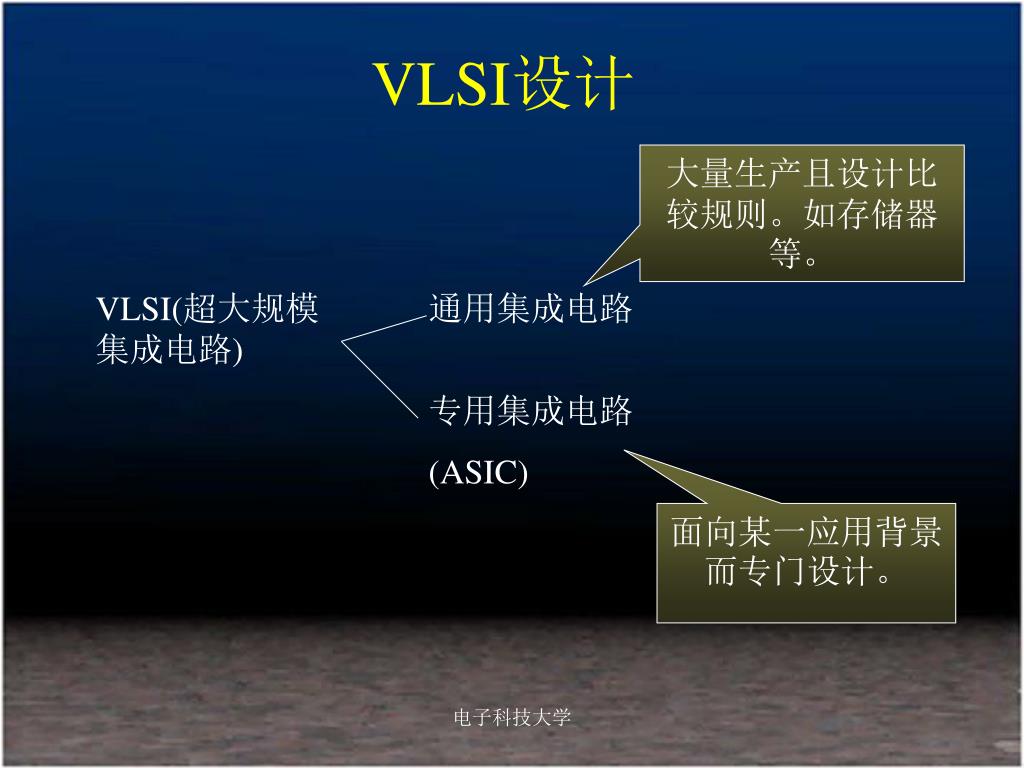 VLSI设计

大量生产且设计比较规则。如存储器等。

VLSI(超大规模集成电路)

通用集成电路

专用集成电路

(ASIC)

面向某一应用背景而专门设计。

电子科技大学